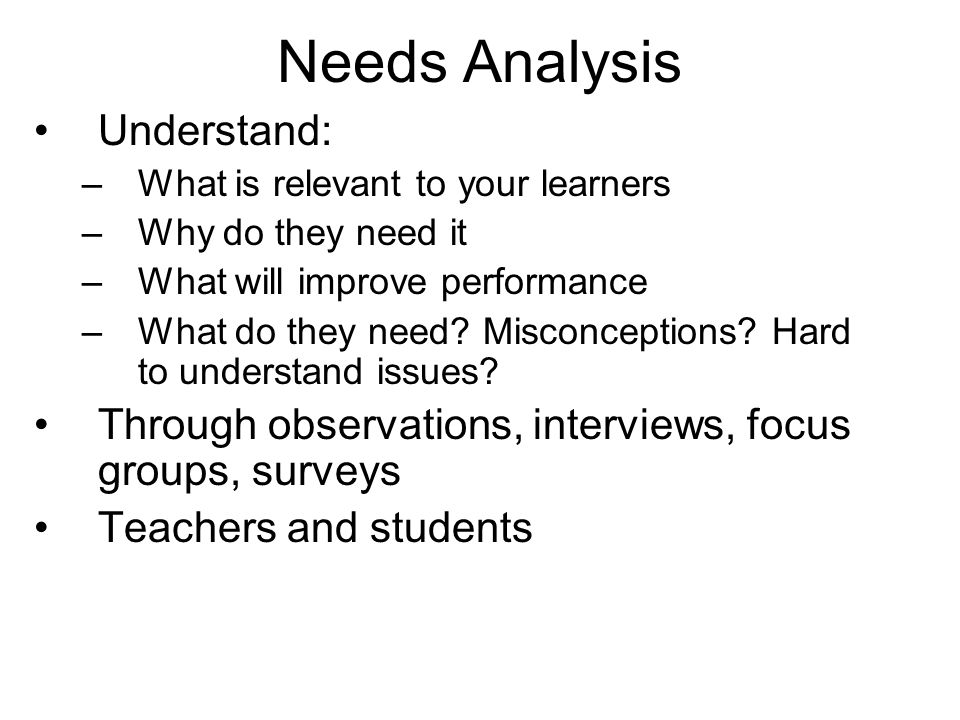 Needs Analysis

• Understand:
– What is relevant to your learners
– Why do they need it
– What will improve performance
– What do they need? Misconceptions? Hard to understand issues?
• Through observations, interviews, focus groups, surveys
• Teachers and students